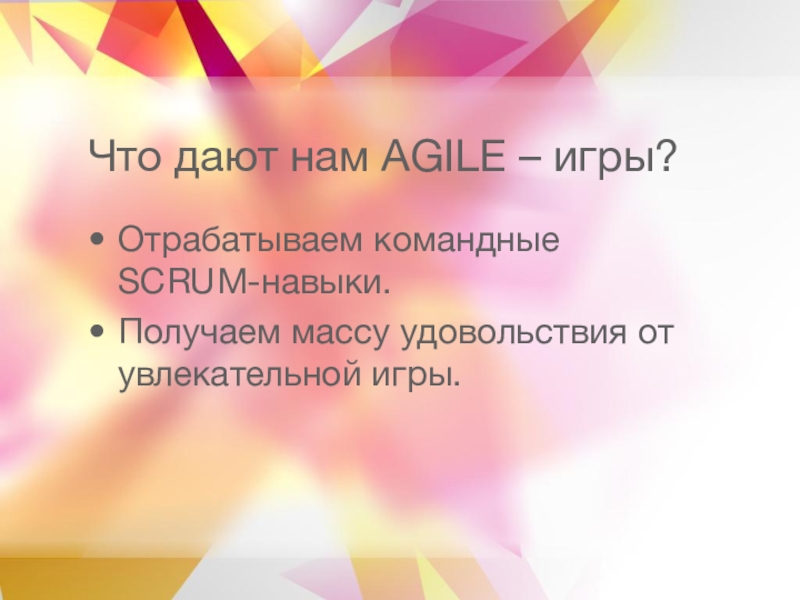 Что дают нам AGILE – игры?

• Отрабатываем командные SCRUM-навыки.

• Получаем массу удовольствия от увлекательной игры.